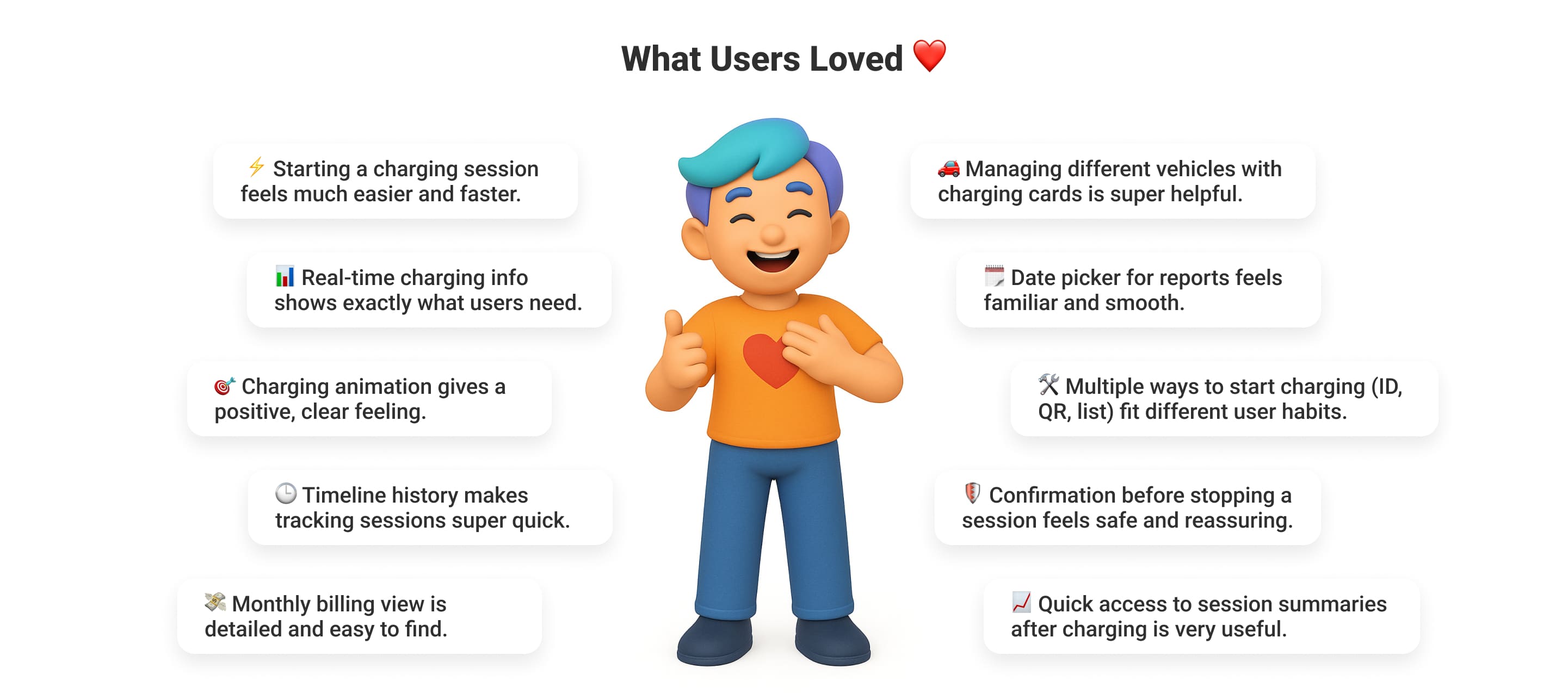 What Users Loved ❤️

⚡ Starting a charging session feels much easier and faster.

📊 Real-time charging info shows exactly what users need.

🎯 Charging animation gives a positive, clear feeling.

🕒 Timeline history makes tracking sessions super quick.

💸 Monthly billing view is detailed and easy to find.

🚗 Managing different vehicles with charging cards is super helpful.

🗓️ Date picker for reports feels familiar and smooth.

🛠️ Multiple ways to start charging (ID, QR, list) fit different user habits.

🛡️ Confirmation before stopping a session feels safe and reassuring.

📈 Quick access to session summaries after charging is very useful.